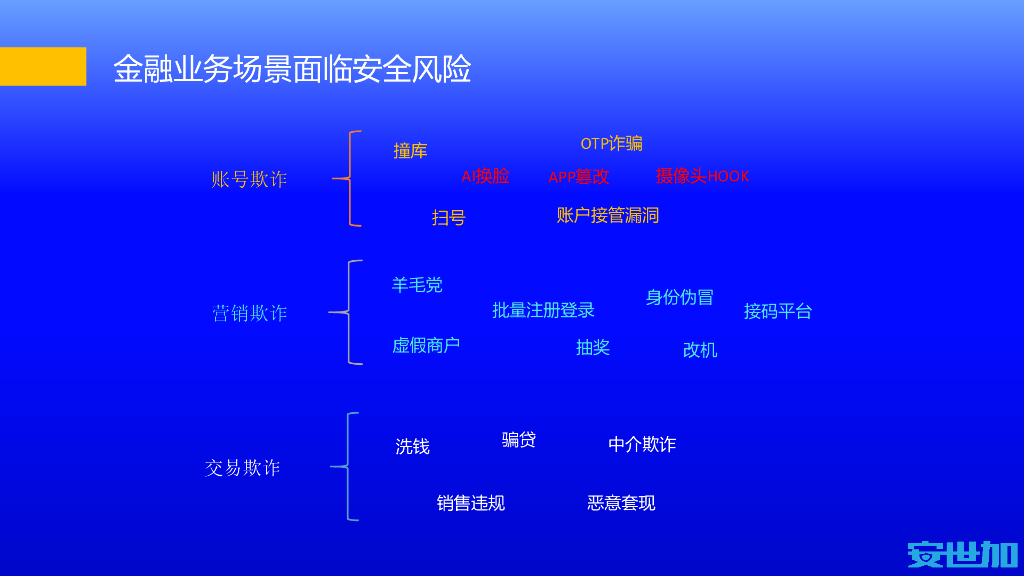 金融业务场景面临安全风险

账号欺诈

撞库

OTP诈骗

AI换脸

APP篡改

摄像头HOOK

扫号

账户接管漏洞

营销欺诈

羊毛党

批量注册登录

身份伪冒

接码平台

虚假商户

抽奖

改机

交易欺诈

洗钱

骗贷

中介欺诈

销售违规

恶意套现

安世加